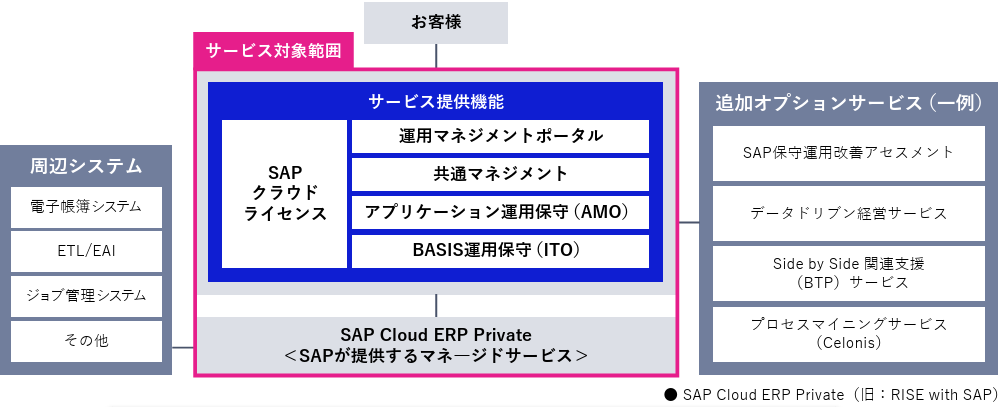 お客様

サービス対象範囲

サービス提供機能

SAP クラウド ライセンス

運用マネジメントポータル

共通マネジメント

アプリケーション運用保守（AMO）

BASIS運用保守（ITO）

SAP Cloud ERP Private
＜SAPが提供するマネ―ジドサービス＞

周辺システム

電子帳簿システム

ETL/EAI

ジョブ管理システム

その他

追加オプションサービス（一例）

SAP保守運用改善アセスメント

データドリブン経営サービス

Side by Side 関連支援（BTP）サービス

プロセスマイニングサービス（Celonis）

● SAP Cloud ERP Private（旧：RISE with SAP）